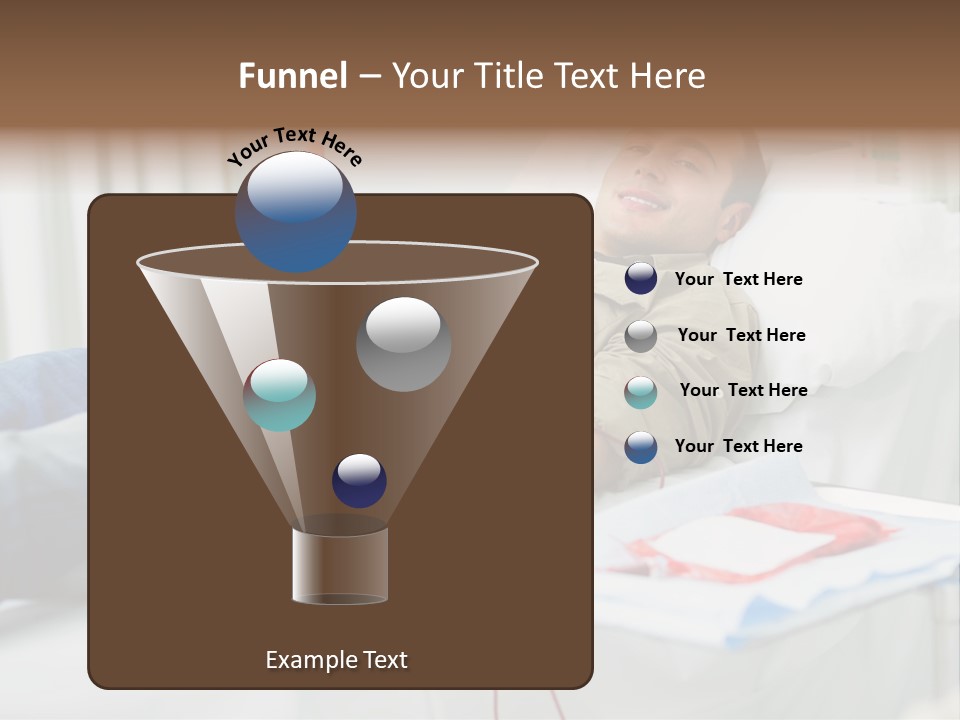 Funnel – Your Title Text Here

Your Text Here

Your Text Here

Your Text Here

Your Text Here

Your Text Here

Example Text